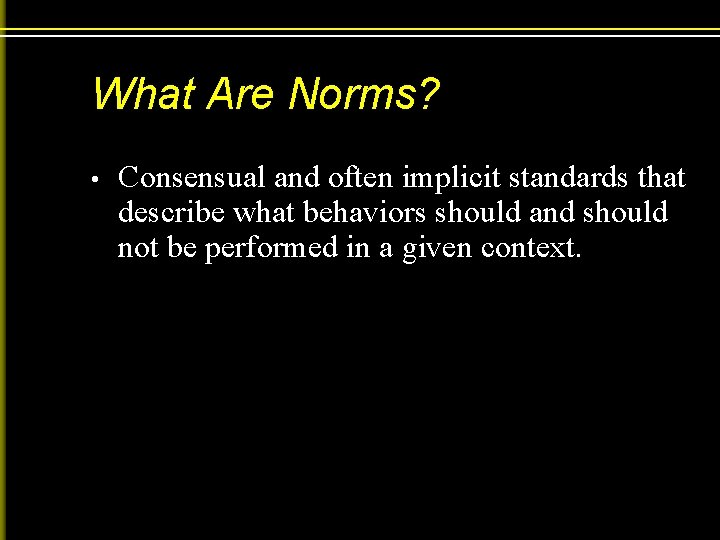 What Are Norms?

• Consensual and often implicit standards that describe what behaviors should and should not be performed in a given context.